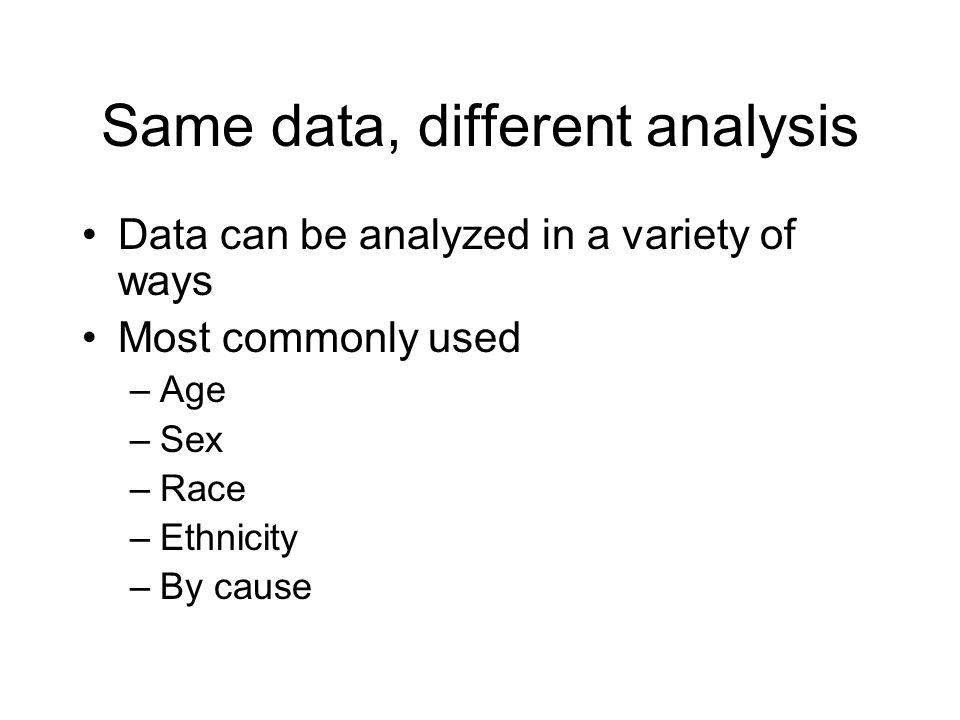 Same data, different analysis

• Data can be analyzed in a variety of ways
• Most commonly used
 – Age
 – Sex
 – Race
 – Ethnicity
 – By cause